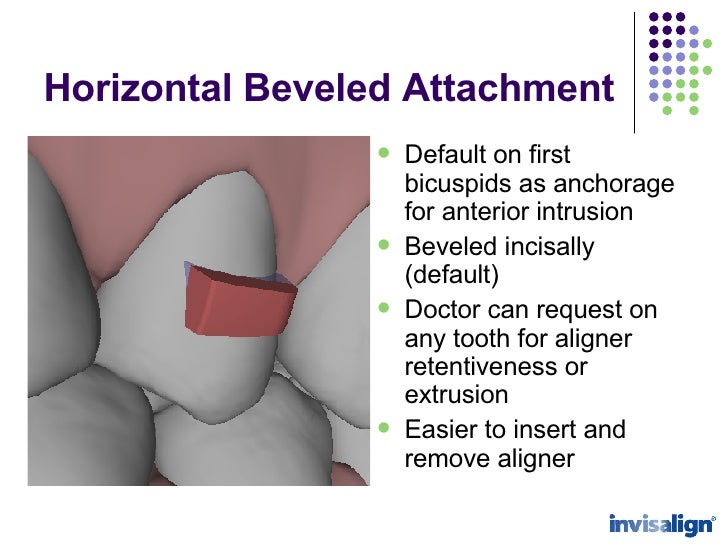 Horizontal Beveled Attachment

- Default on first bicuspids as anchorage for anterior intrusion
- Beveled incisally (default)
- Doctor can request on any tooth for aligner retentiveness or extrusion
- Easier to insert and remove aligner

invisalign®